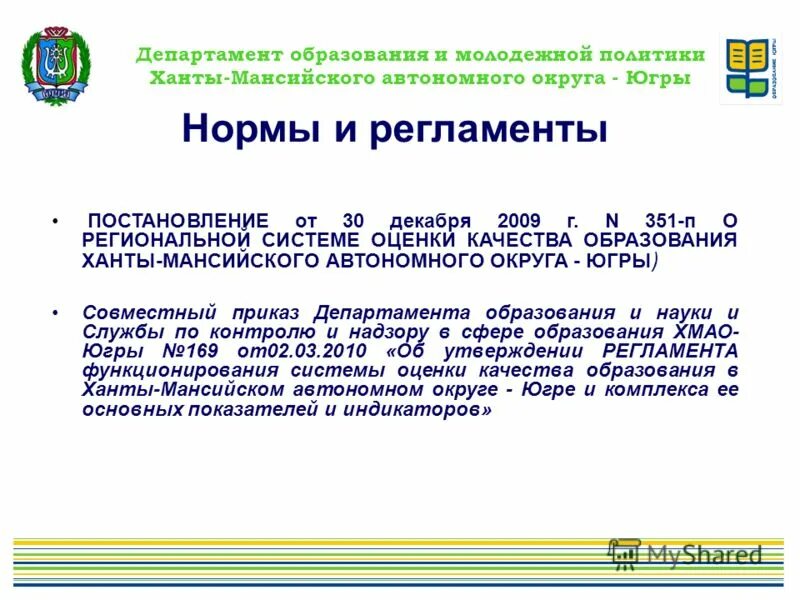 ЮГРА

Департамент образования и молодежной политики Ханты-Мансийского автономного округа - Югры

ОБРАЗОВАНИЕ ЮГРЫ

Нормы и регламенты

• ПОСТАНОВЛЕНИЕ от 30 декабря 2009 г. N 351-п О РЕГИОНАЛЬНОЙ СИСТЕМЕ ОЦЕНКИ КАЧЕСТВА ОБРАЗОВАНИЯ ХАНТЫ-МАНСИЙСКОГО АВТОНОМНОГО ОКРУГА - ЮГРЫ)

• Совместный приказ Департамента образования и науки и Службы по контролю и надзору в сфере образования ХМАО-Югры №169 от02.03.2010 «Об утверждении РЕГЛАМЕНТА функционирования системы оценки качества образования в Ханты-Мансийском автономном округе - Югре и комплекса ее основных показателей и индикаторов»

MyShared